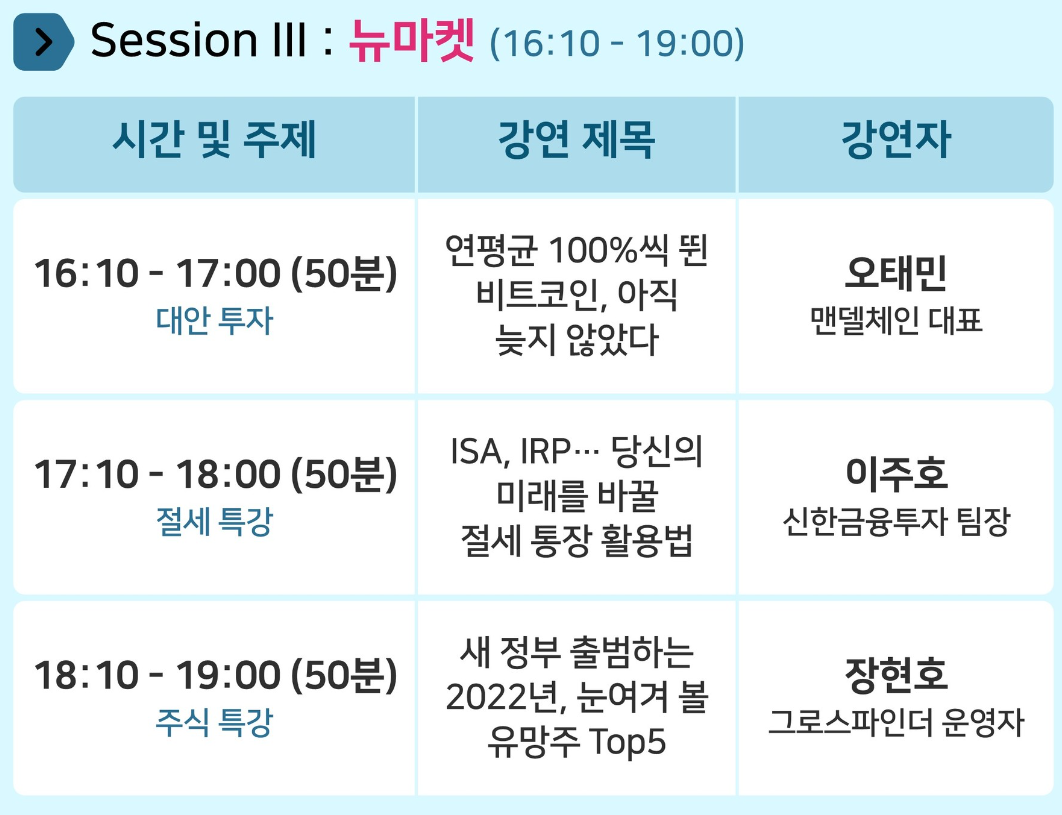 Session III : 뉴마켓 (16:10 - 19:00)

| 시간 및 주제 | 강연 제목 | 강연자 |
|---|---|---|
| 16:10 - 17:00 (50분) 대안 투자 | 연평균 100%씩 뛴 비트코인, 아직 늦지 않았다 | 오태민 맨델체인 대표 |
| 17:10 - 18:00 (50분) 절세 특강 | ISA, IRP… 당신의 미래를 바꿀 절세 통장 활용법 | 이주호 신한금융투자 팀장 |
| 18:10 - 19:00 (50분) 주식 특강 | 새 정부 출범하는 2022년, 눈여겨 볼 유망주 Top5 | 장현호 그로스파인더 운영자 |